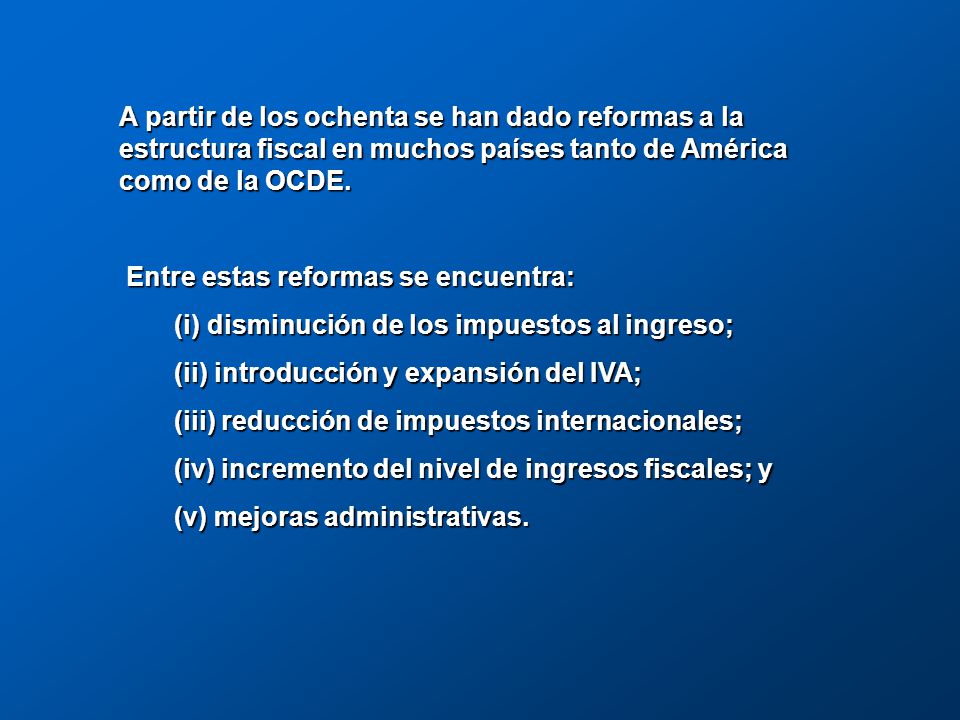 A partir de los ochenta se han dado reformas a la estructura fiscal en muchos países tanto de América como de la OCDE.

Entre estas reformas se encuentra:

(i) disminución de los impuestos al ingreso;

(ii) introducción y expansión del IVA;

(iii) reducción de impuestos internacionales;

(iv) incremento del nivel de ingresos fiscales; y

(v) mejoras administrativas.